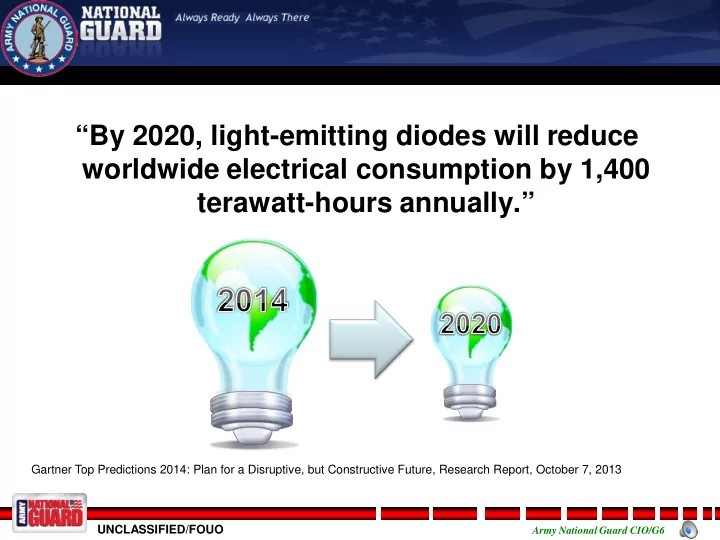 ARMY NATIONAL GUARD

NATIONAL GUARD

Always Ready Always There

“By 2020, light-emitting diodes will reduce worldwide electrical consumption by 1,400 terawatt-hours annually.”

2014

2020

Gartner Top Predictions 2014: Plan for a Disruptive, but Constructive Future, Research Report, October 7, 2013

ARMY NATIONAL GUARD

UNCLASSIFIED/FOUO

Army National Guard CIO/G6